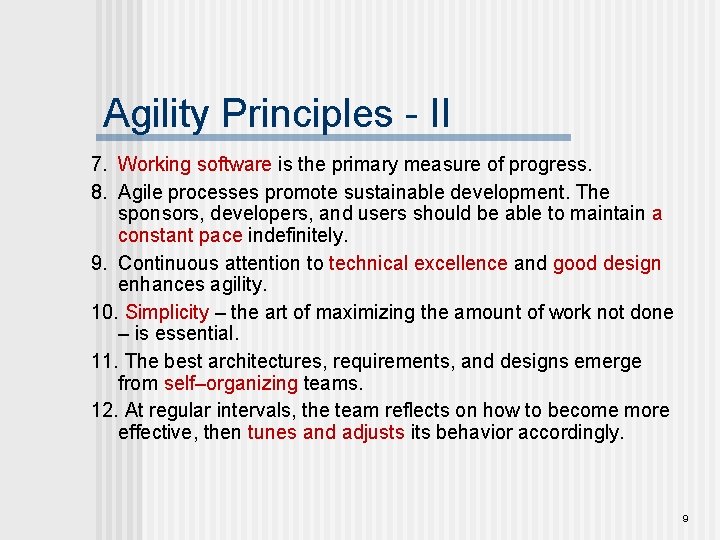 Agility Principles - II

7. Working software is the primary measure of progress.

8. Agile processes promote sustainable development. The sponsors, developers, and users should be able to maintain a constant pace indefinitely.

9. Continuous attention to technical excellence and good design enhances agility.

10. Simplicity – the art of maximizing the amount of work not done – is essential.

11. The best architectures, requirements, and designs emerge from self–organizing teams.

12. At regular intervals, the team reflects on how to become more effective, then tunes and adjusts its behavior accordingly.

9